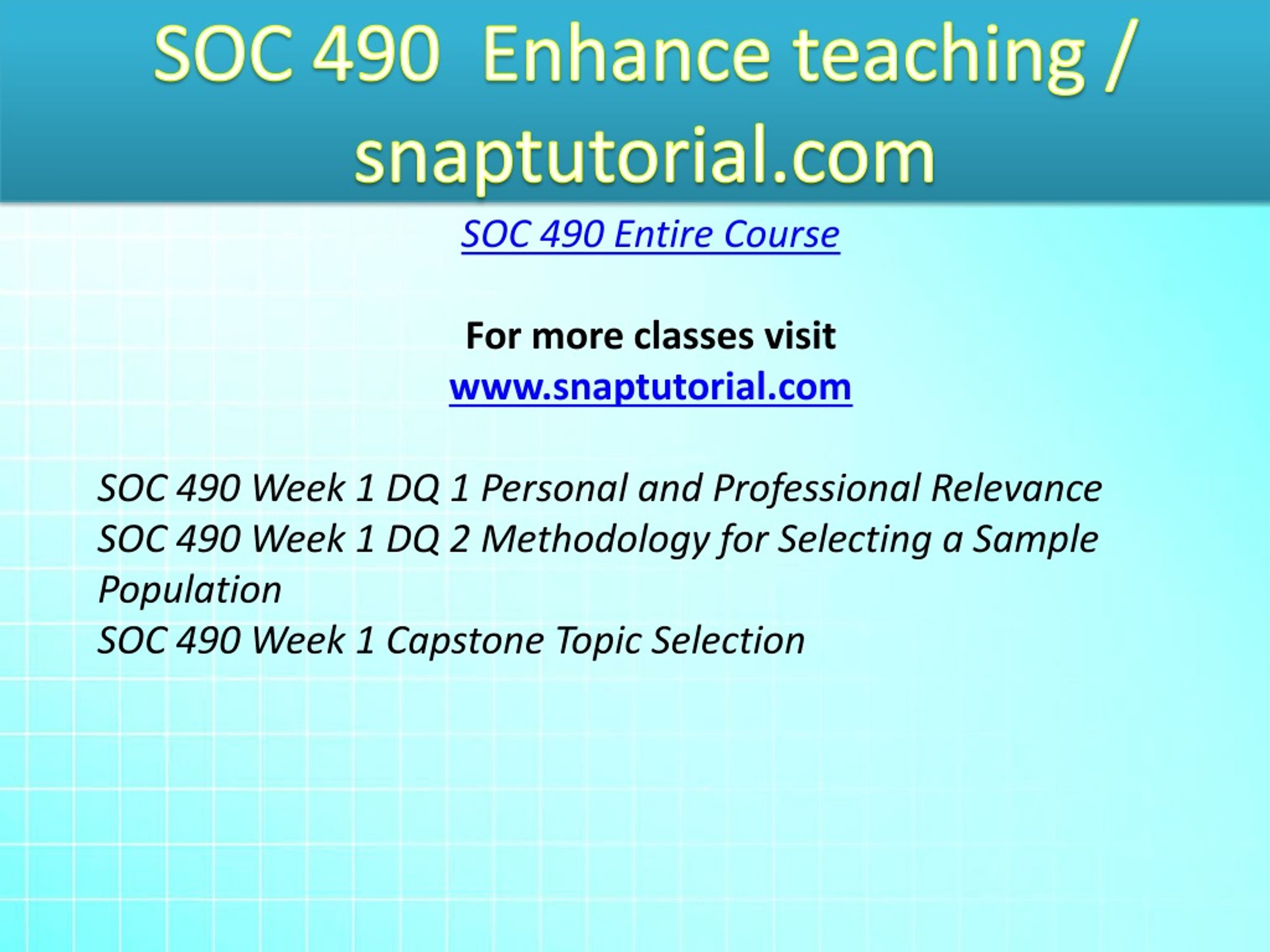 SOC 490 Enhance teaching / snaptutorial.com

SOC 490 Entire Course

For more classes visit
www.snaptutorial.com

SOC 490 Week 1 DQ 1 Personal and Professional Relevance
SOC 490 Week 1 DQ 2 Methodology for Selecting a Sample Population
SOC 490 Week 1 Capstone Topic Selection